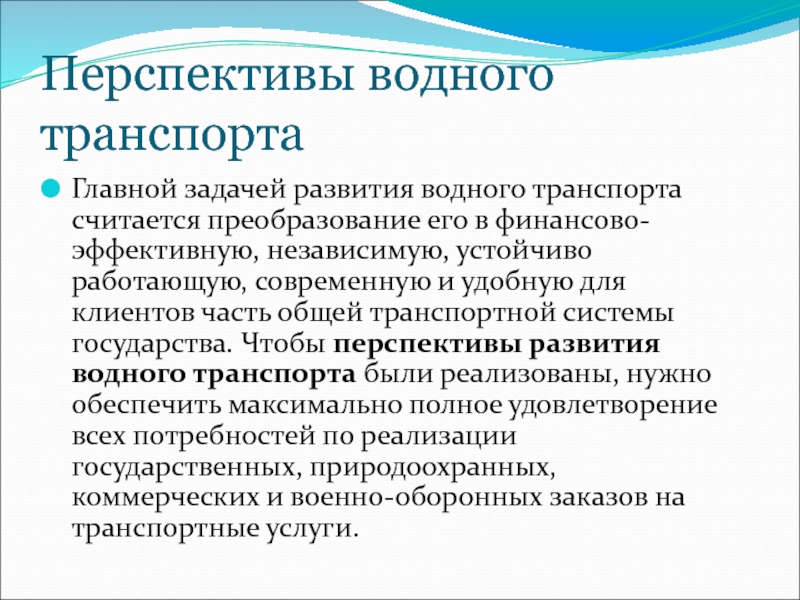 Перспективы водного транспорта

Главной задачей развития водного транспорта считается преобразование его в финансово-эффективную, независимую, устойчиво работающую, современную и удобную для клиентов часть общей транспортной системы государства. Чтобы перспективы развития водного транспорта были реализованы, нужно обеспечить максимально полное удовлетворение всех потребностей по реализации государственных, природоохранных, коммерческих и военно-оборонных заказов на транспортные услуги.